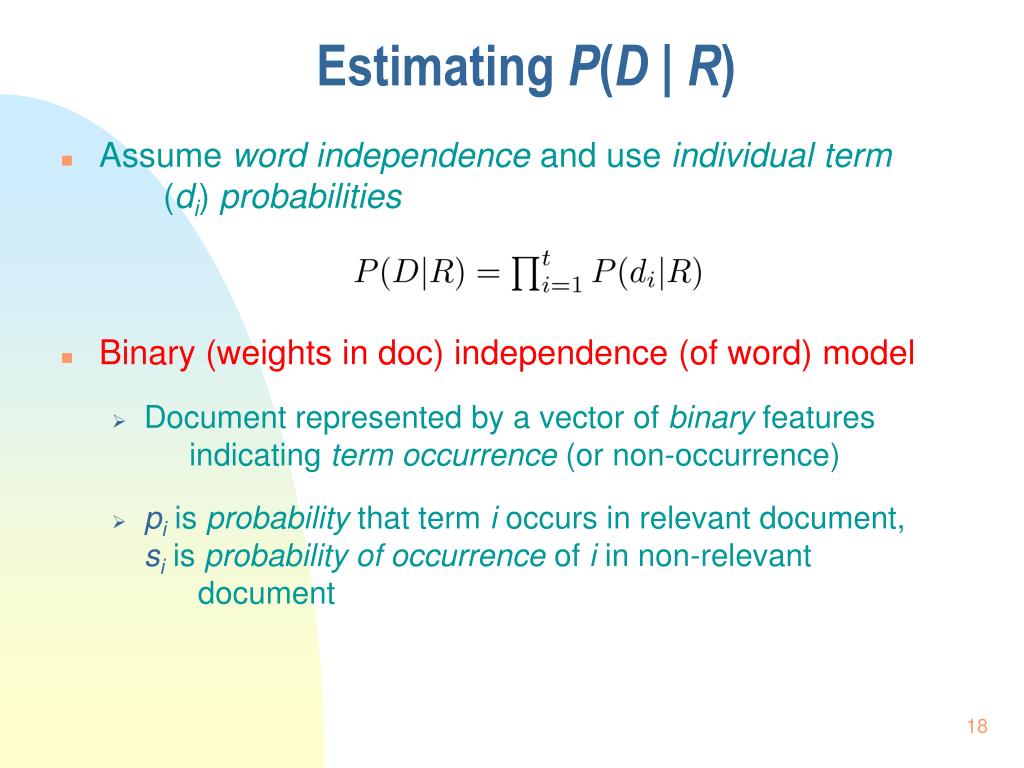 Estimating $P(D \mid R)$

Assume word independence and use individual term ($d_i$) probabilities

$P(D|R) = \prod_{i=1}^{t} P(d_i|R)$

Binary (weights in doc) independence (of word) model

Document represented by a vector of binary features indicating term occurrence (or non-occurrence)

$p_i$ is probability that term $i$ occurs in relevant document, $s_i$ is probability of occurrence of $i$ in non-relevant document

18